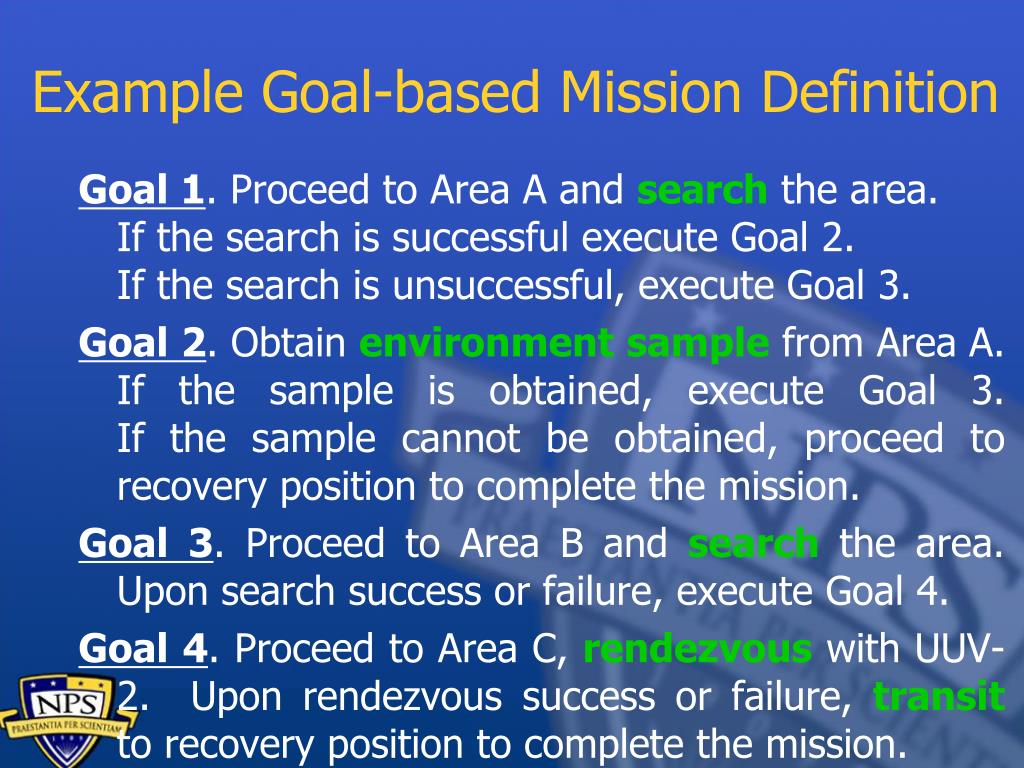 Example Goal-based Mission Definition

Goal 1. Proceed to Area A and search the area. If the search is successful execute Goal 2. If the search is unsuccessful, execute Goal 3.

Goal 2. Obtain environment sample from Area A. If the sample is obtained, execute Goal 3. If the sample cannot be obtained, proceed to recovery position to complete the mission.

Goal 3. Proceed to Area B and search the area. Upon search success or failure, execute Goal 4.

Goal 4. Proceed to Area C, rendezvous with UUV-2. Upon rendezvous success or failure, transit to recovery position to complete the mission.

NPS
PRAESTANTIA PER SCIENTIAM